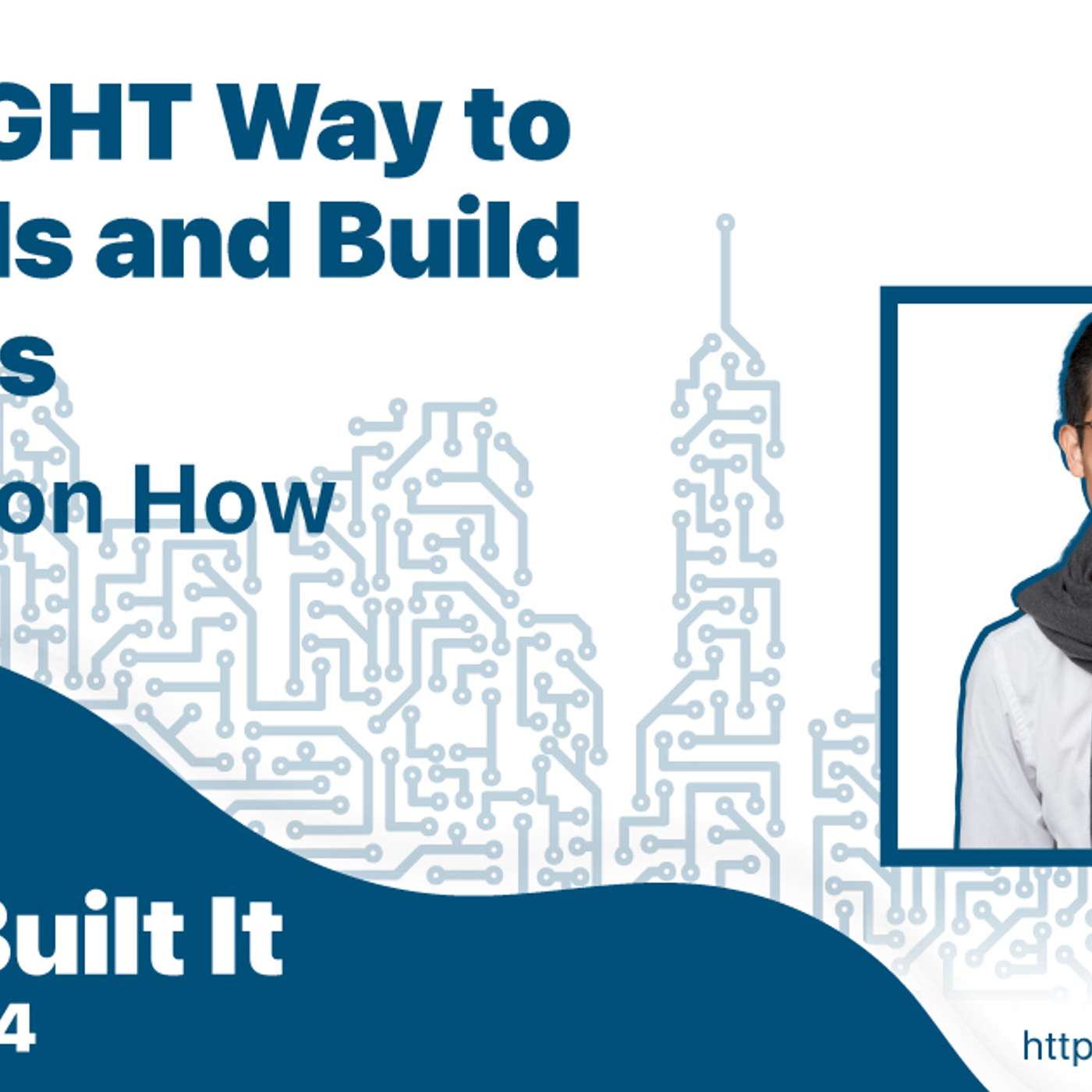 GHT Way to
ls and Build
s
on How

Built It
4

http